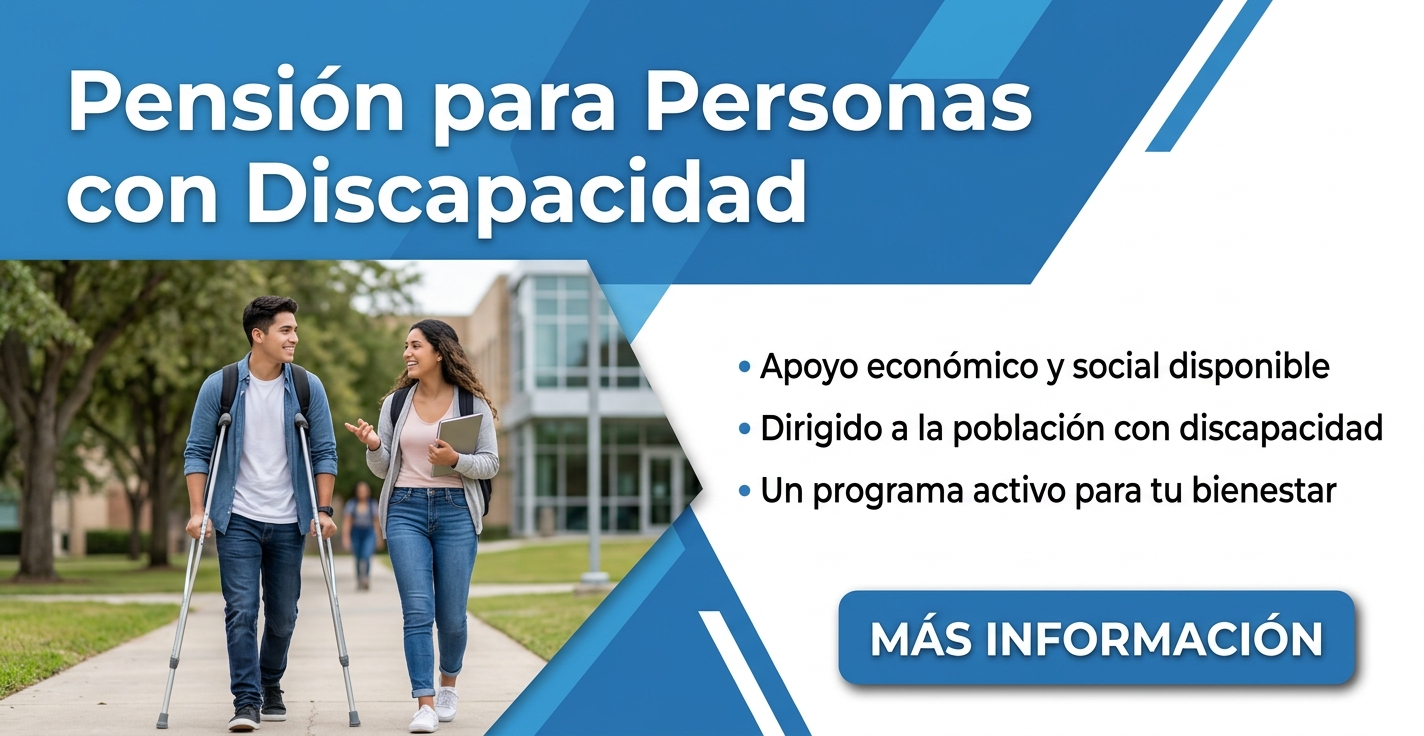 Pensión para Personas con Discapacidad

• Apoyo económico y social disponible
• Dirigido a la población con discapacidad
• Un programa activo para tu bienestar

MÁS INFORMACIÓN